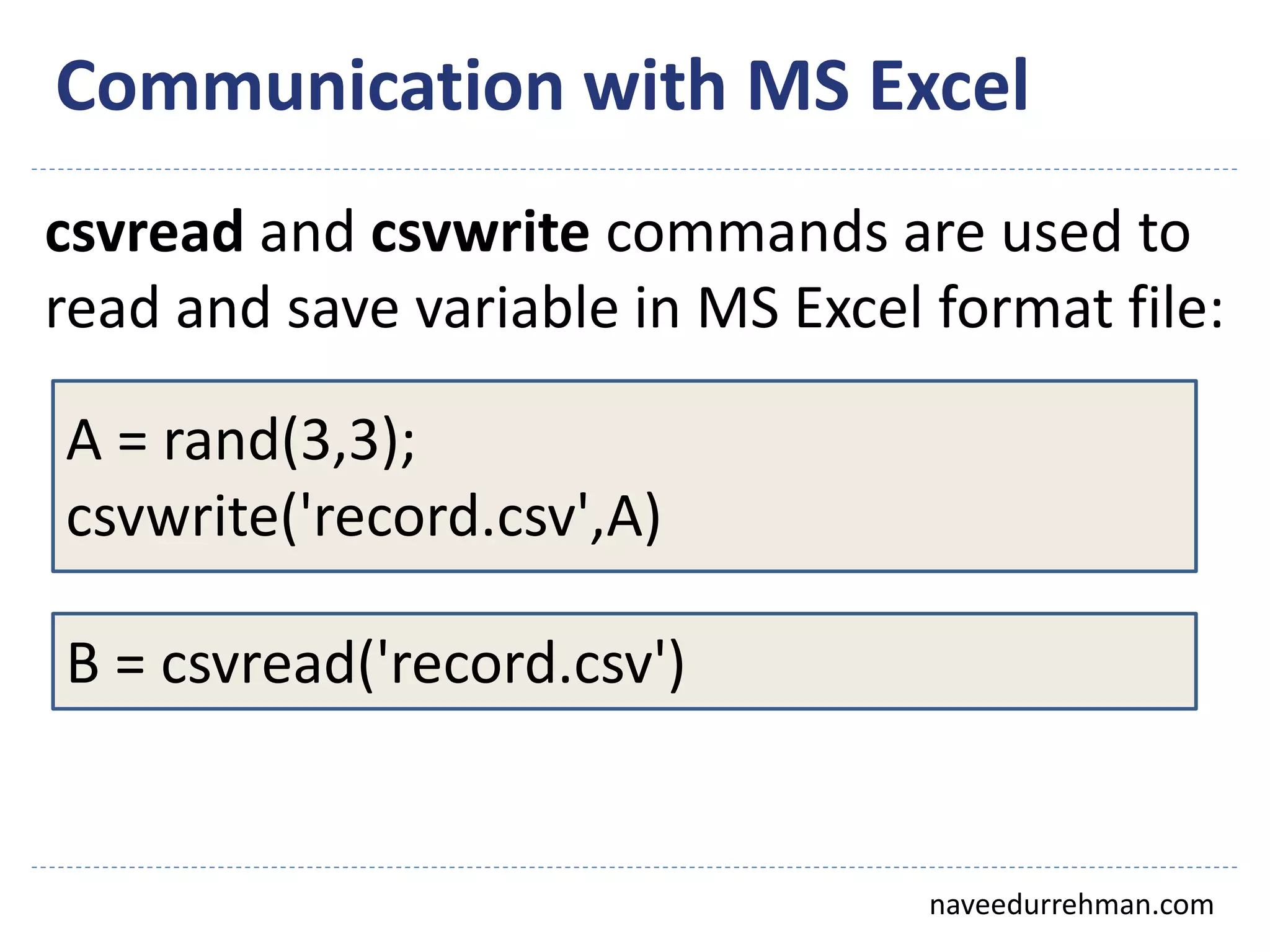 Communication with MS Excel

csvread and csvwrite commands are used to read and save variable in MS Excel format file:

A = rand(3,3);
csvwrite('record.csv',A)

B = csvread('record.csv')

naveedurrehman.com